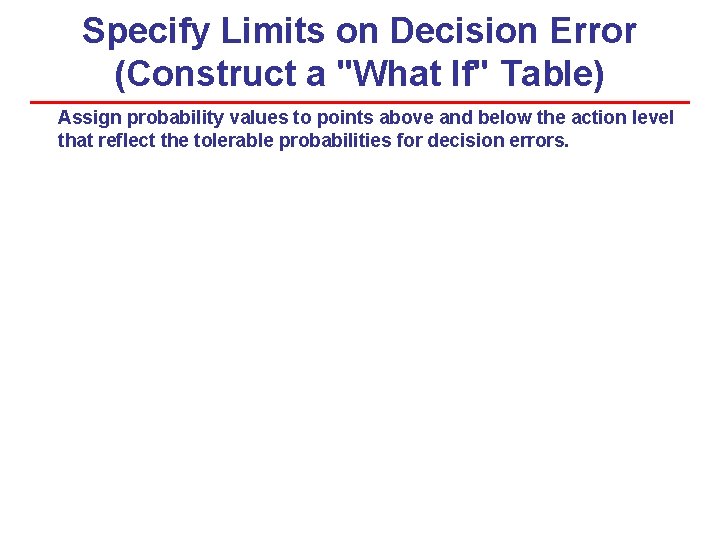 Specify Limits on Decision Error (Construct a "What If" Table)

Assign probability values to points above and below the action level that reflect the tolerable probabilities for decision errors.